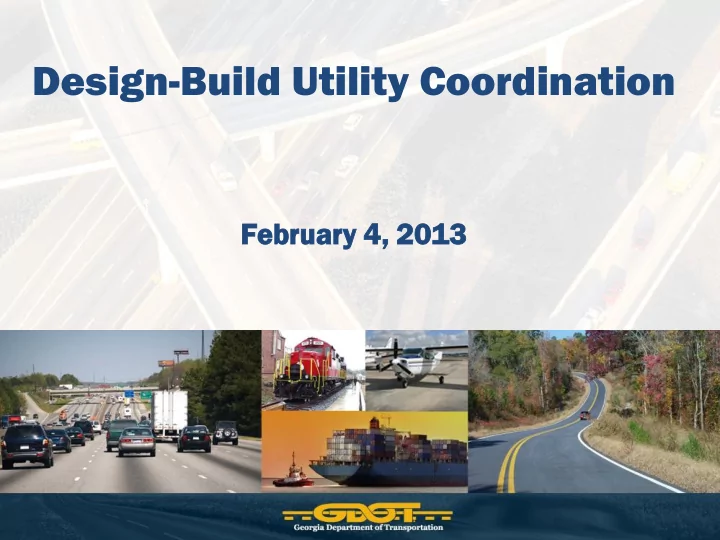 Design-Build Utility Coordination

February 4, 2013

GDOT
Georgia Department of Transportation